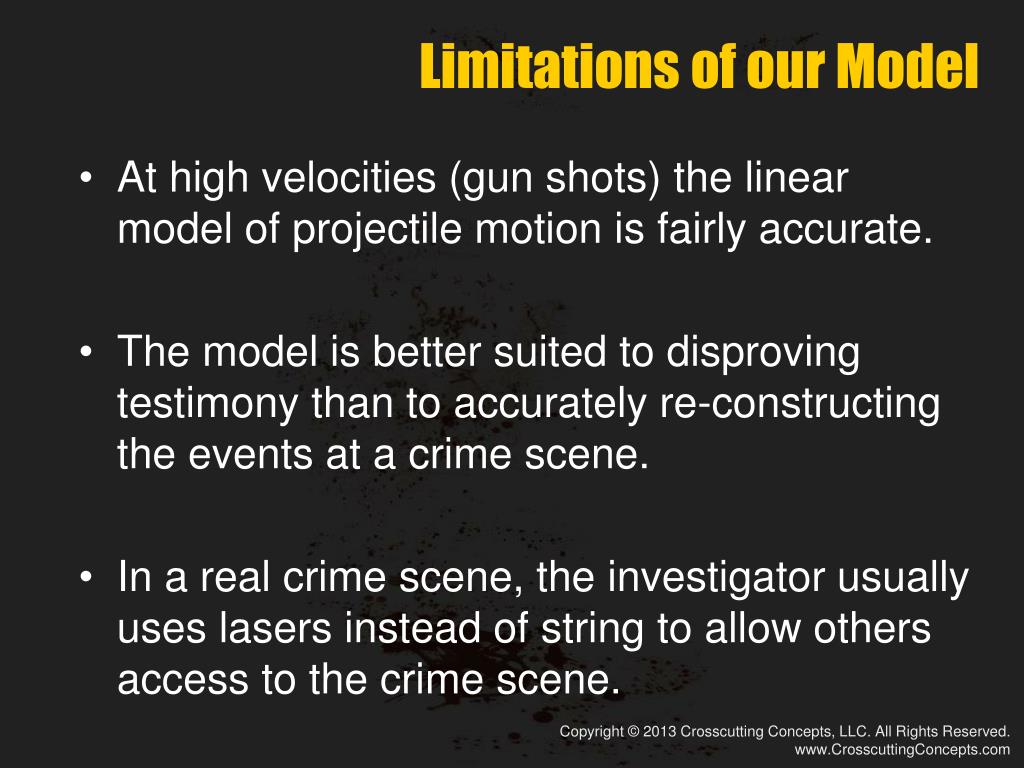 Limitations of our Model

• At high velocities (gun shots) the linear model of projectile motion is fairly accurate.

• The model is better suited to disproving testimony than to accurately re-constructing the events at a crime scene.

• In a real crime scene, the investigator usually uses lasers instead of string to allow others access to the crime scene.

Copyright © 2013 Crosscutting Concepts, LLC. All Rights Reserved.
www.CrosscuttingConcepts.com